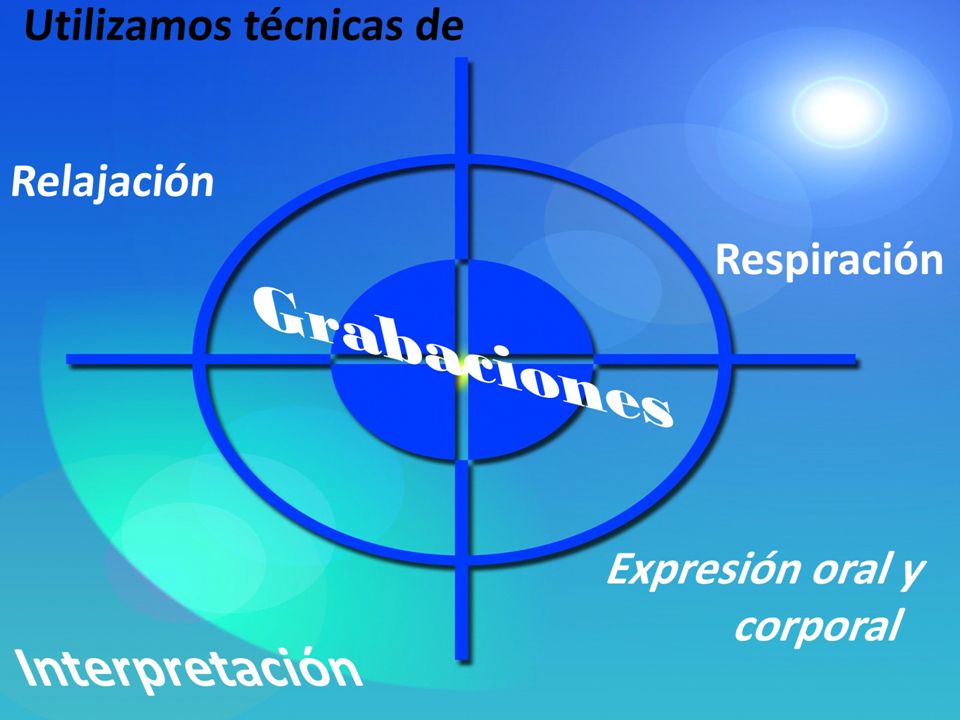 Utilizamos técnicas de

Relajación

Respiración

Grabaciones

Expresión oral y corporal

Interpretación